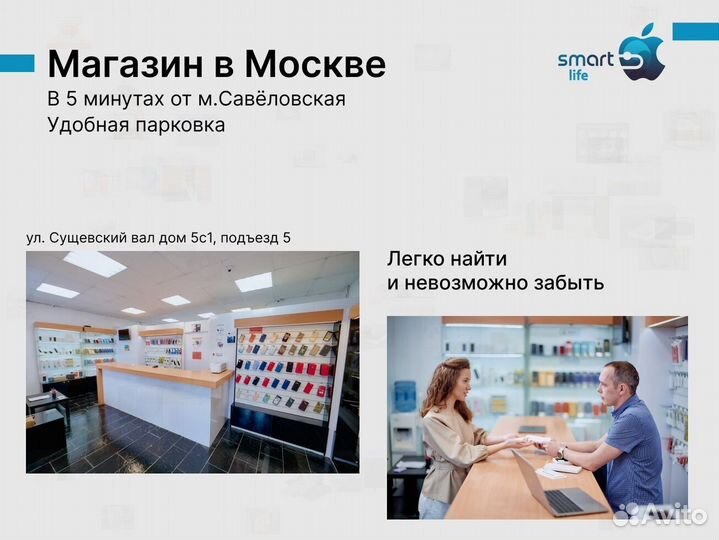 Магазин в Москве
В 5 минутах от м.Савёловская
Удобная парковка

smart life

ул. Сущевский вал дом 5с1, подъезд 5

Легко найти
и невозможно забыть

Avito